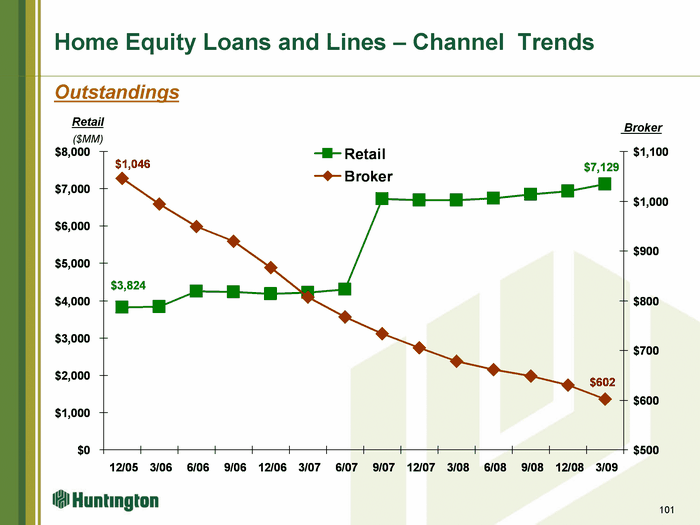 Home Equity Loans and Lines – Channel Trends

Outstandings

Retail
($MM)

Broker

Retail
Broker

$8,000
$7,000
$6,000
$5,000
$4,000
$3,000
$2,000
$1,000
$0

$1,100
$1,000
$900
$800
$700
$600
$500

$1,046
$3,824
$7,129
$602

12/05 3/06 6/06 9/06 12/06 3/07 6/07 9/07 12/07 3/08 6/08 9/08 12/08 3/09

Huntington

101